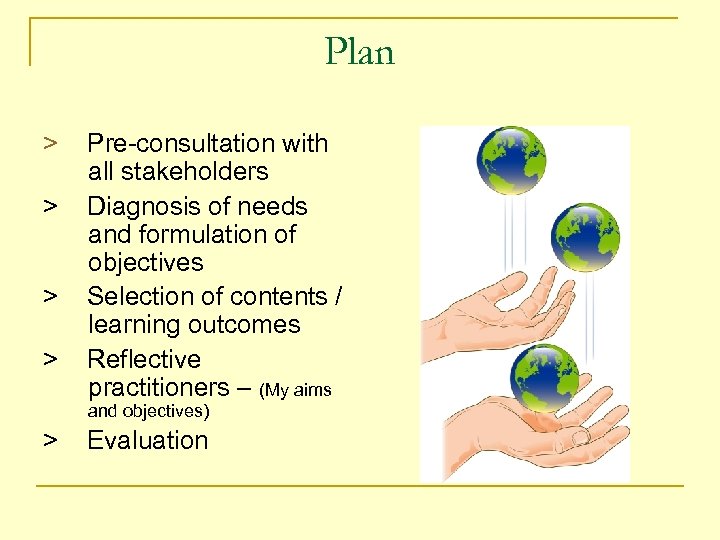 Plan

> Pre-consultation with all stakeholders
> Diagnosis of needs and formulation of objectives
> Selection of contents / learning outcomes
> Reflective practitioners – (My aims and objectives)
> Evaluation